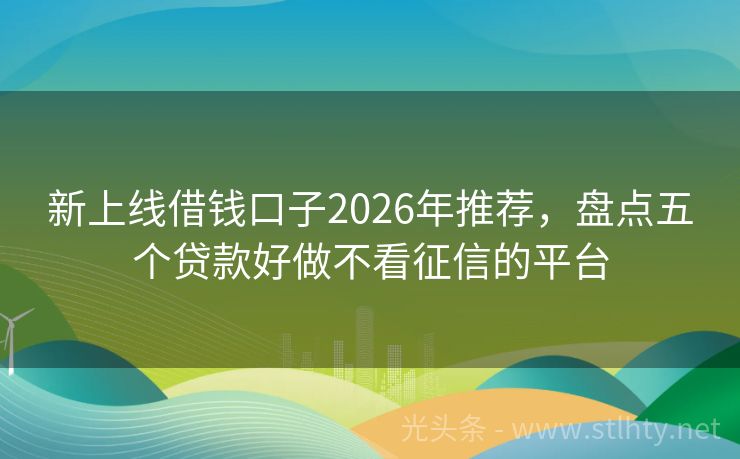 新上线借钱口子2026年推荐，盘点五个贷款好做不看征信的平台

光头条 - www.stlhty.net